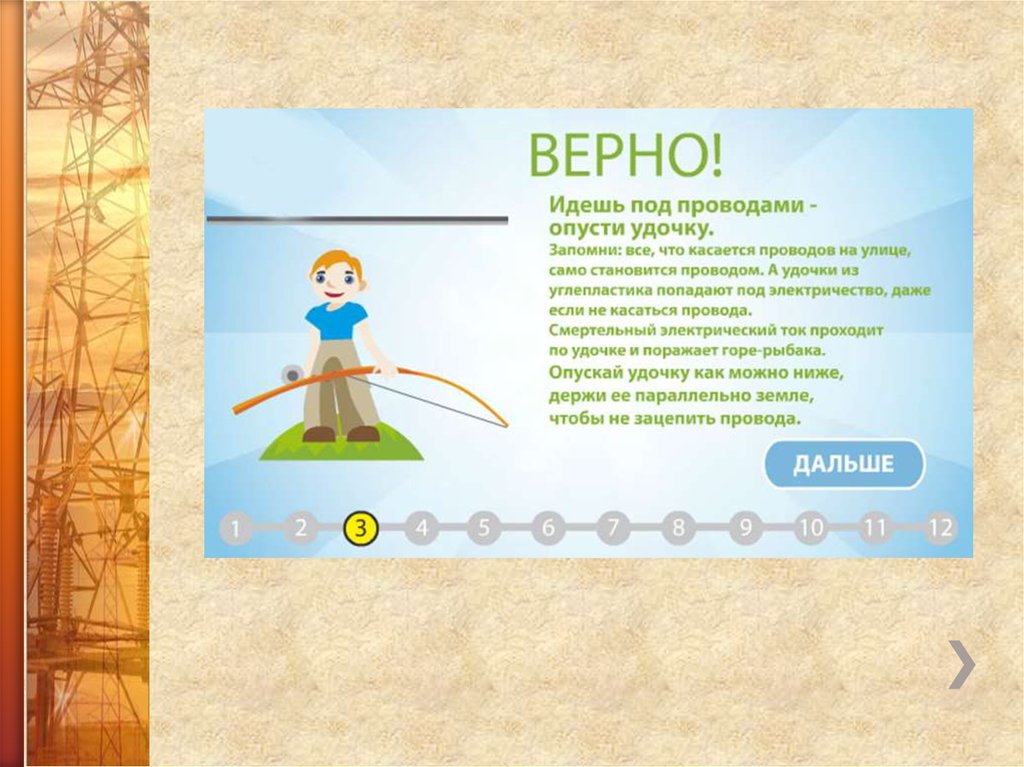 ВЕРНО!

Идешь под проводами - опусти удочку.

Запомни: все, что касается проводов на улице, само становится проводом. А удочки из углепластика попадают под электричество, даже если не касаться провода.
Смертельный электрический ток проходит по удочке и поражает горе-рыбака.

Опускай удочку как можно ниже, держи ее параллельно земле, чтобы не зацепить провода.

ДАЛЬШЕ

1 2 3 4 5 6 7 8 9 10 11 12